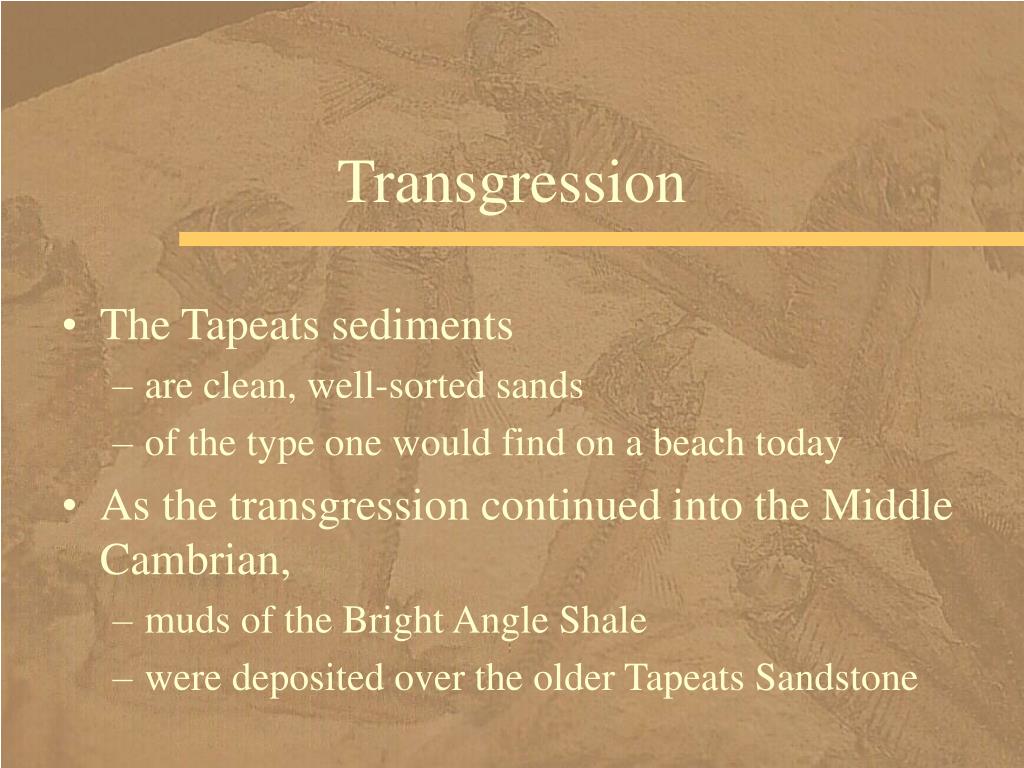 Transgression

• The Tapeats sediments
– are clean, well-sorted sands
– of the type one would find on a beach today
• As the transgression continued into the Middle Cambrian,
– muds of the Bright Angle Shale
– were deposited over the older Tapeats Sandstone